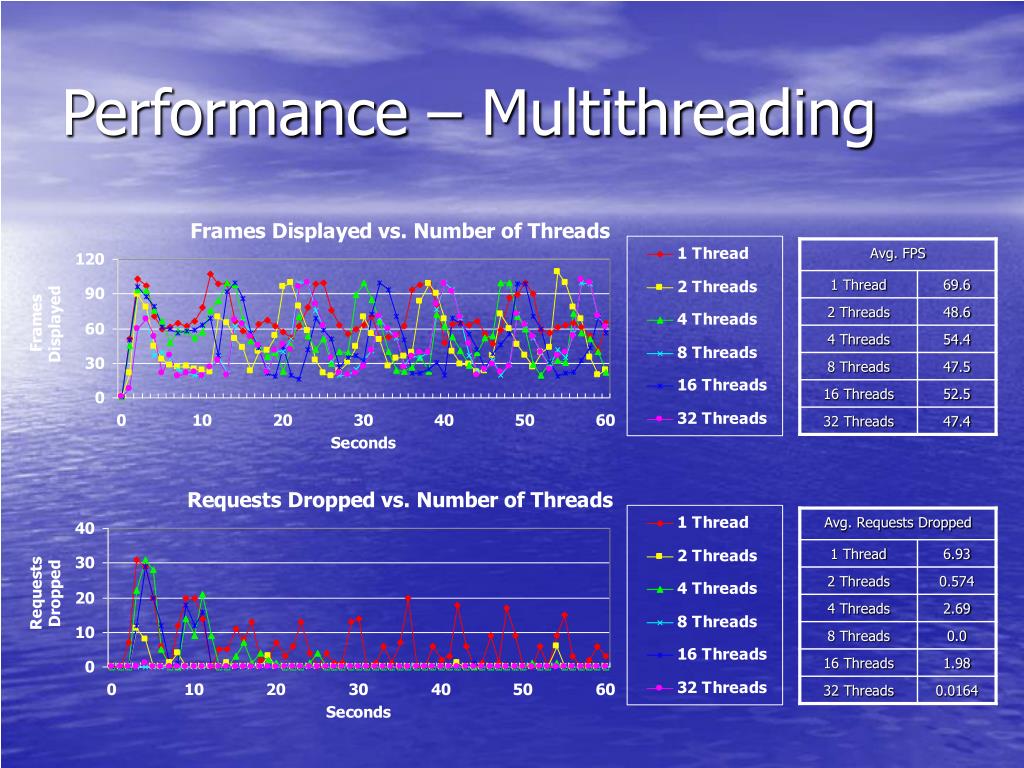 Performance – Multithreading

Frames Displayed vs. Number of Threads

Frames Displayed

120
90
60
30
0

0 10 20 30 40 50 60

Seconds

1 Thread
2 Threads
4 Threads
8 Threads
16 Threads
32 Threads

| Avg. FPS | |
|---|---|
| 1 Thread | 69.6 |
| 2 Threads | 48.6 |
| 4 Threads | 54.4 |
| 8 Threads | 47.5 |
| 16 Threads | 52.5 |
| 32 Threads | 47.4 |

Requests Dropped vs. Number of Threads

Requests Dropped

40
30
20
10
0

0 10 20 30 40 50 60

Seconds

1 Thread
2 Threads
4 Threads
8 Threads
16 Threads
32 Threads

| Avg. Requests Dropped | |
|---|---|
| 1 Thread | 6.93 |
| 2 Threads | 0.574 |
| 4 Threads | 2.69 |
| 8 Threads | 0.0 |
| 16 Threads | 1.98 |
| 32 Threads | 0.0164 |